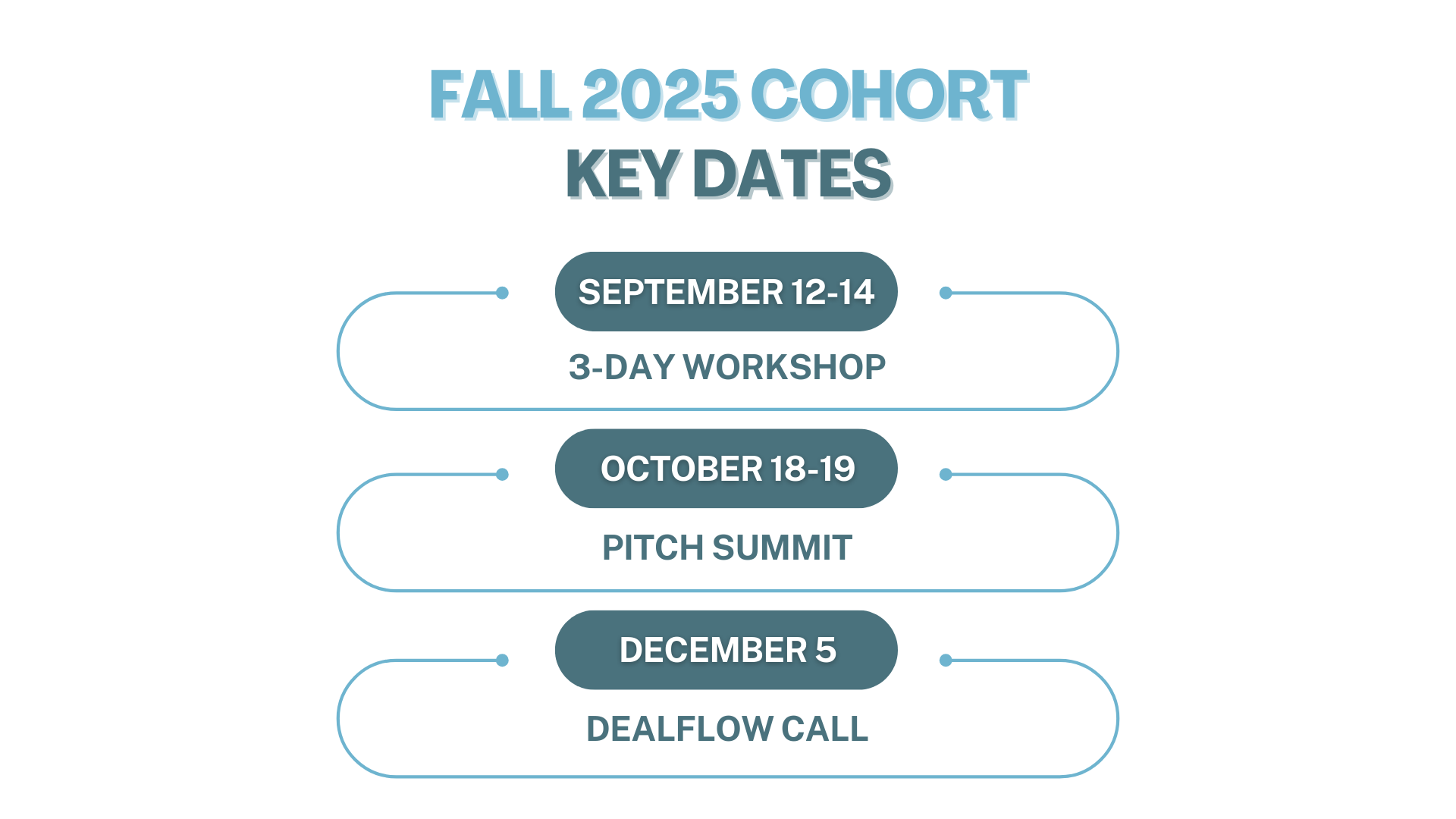 FALL 2025 COHORT
KEY DATES

SEPTEMBER 12-14
3-DAY WORKSHOP

OCTOBER 18-19
PITCH SUMMIT

DECEMBER 5
DEALFLOW CALL